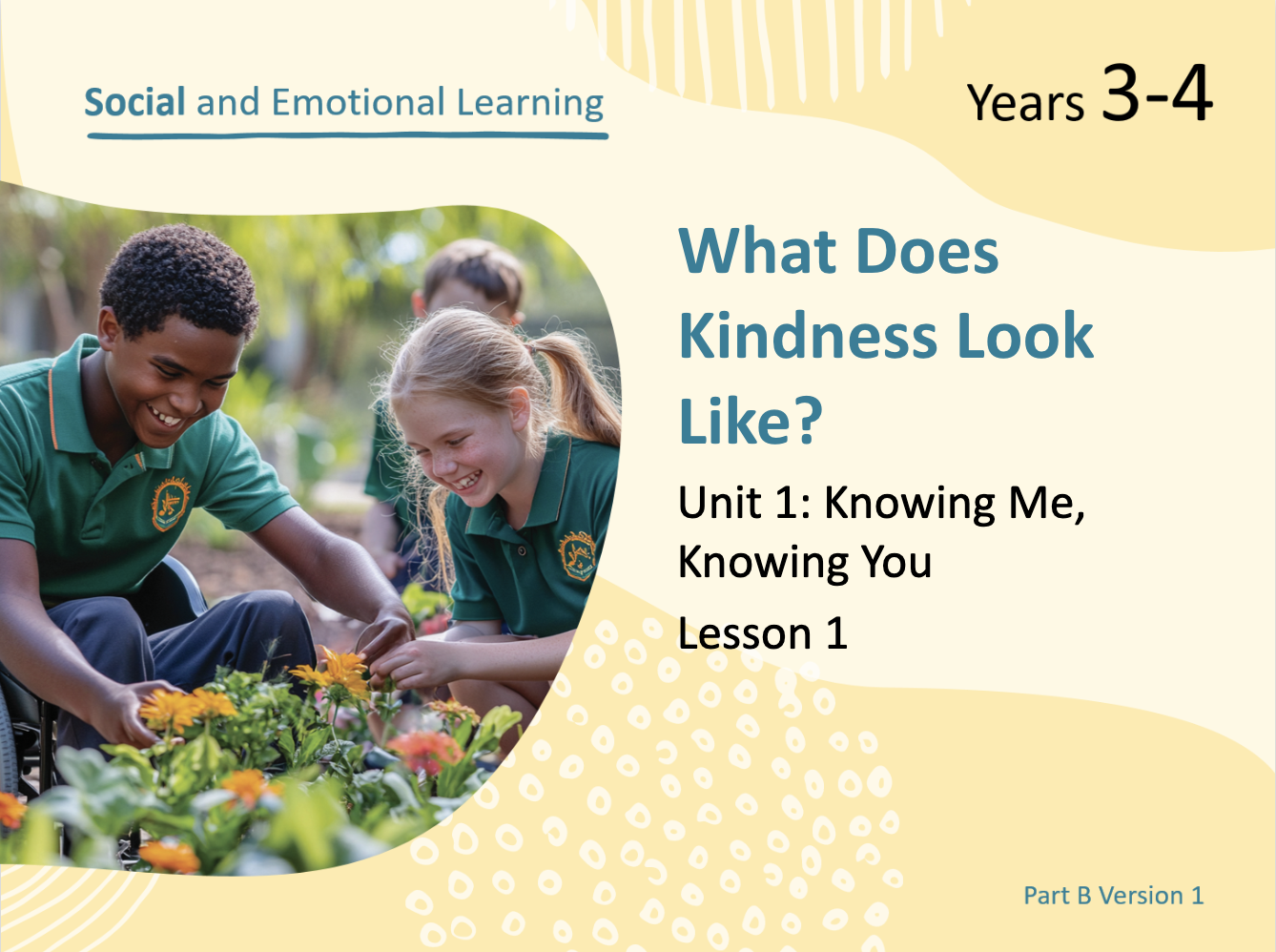 Social and Emotional Learning

Years 3-4

What Does Kindness Look Like?

Unit 1: Knowing Me, Knowing You

Lesson 1

Part B Version 1